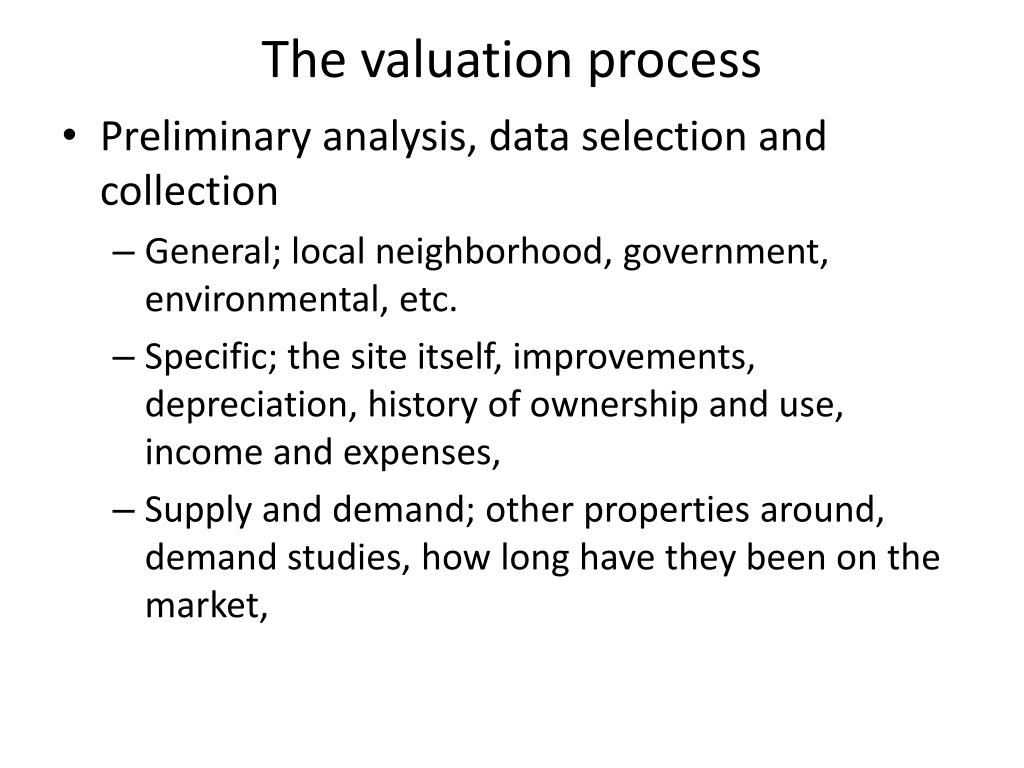 The valuation process

• Preliminary analysis, data selection and collection
– General; local neighborhood, government, environmental, etc.
– Specific; the site itself, improvements, depreciation, history of ownership and use, income and expenses,
– Supply and demand; other properties around, demand studies, how long have they been on the market,